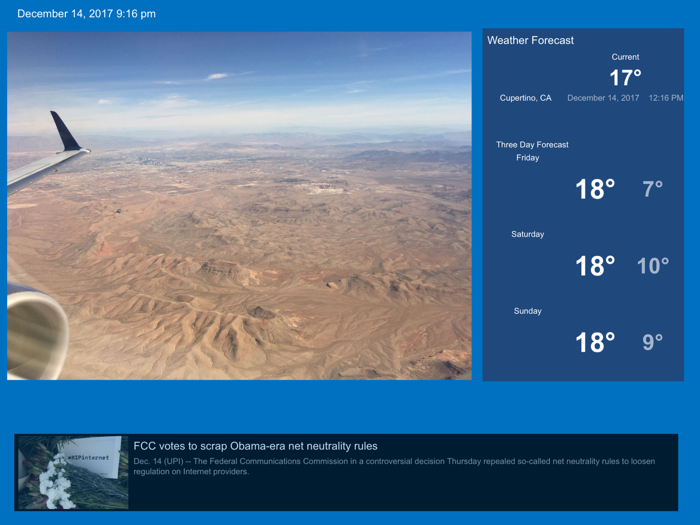 December 14, 2017 9:16 pm

Weather Forecast

Current

17°

Cupertino, CA December 14, 2017 12:16 PM

Three Day Forecast

Friday

18° 7°

Saturday

18° 10°

Sunday

18° 9°

#RIPinternet

FCC votes to scrap Obama-era net neutrality rules

Dec. 14 (UPI) -- The Federal Communications Commission in a controversial decision Thursday repealed so-called net neutrality rules to loosen regulation on Internet providers.